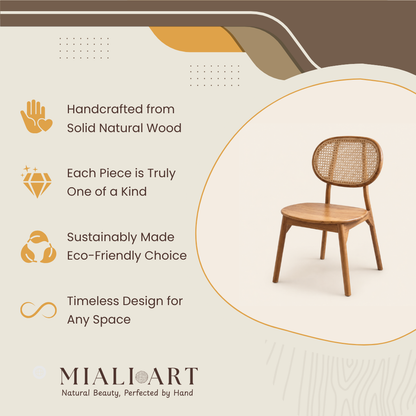 Handcrafted from Solid Natural Wood

Each Piece is Truly One of a Kind

Sustainably Made Eco-Friendly Choice

Timeless Design for Any Space

MIALI ART
Natural Beauty, Perfected by Hand